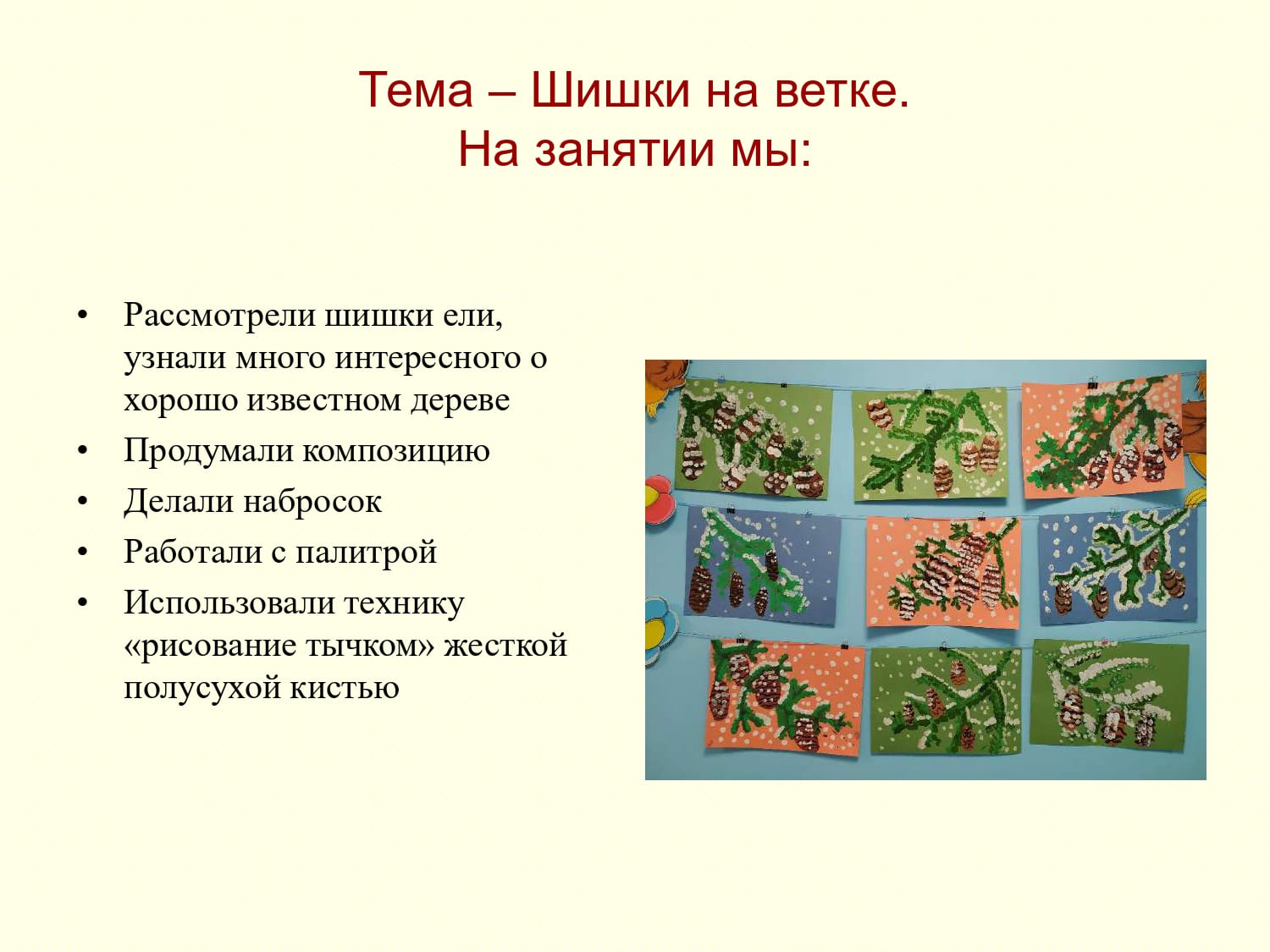 Тема – Шишки на ветке.
На занятии мы:

• Рассмотрели шишки ели, узнали много интересного о хорошо известном дереве
• Продумали композицию
• Делали набросок
• Работали с палитрой
• Использовали технику «рисование тычком» жесткой полусухой кистью